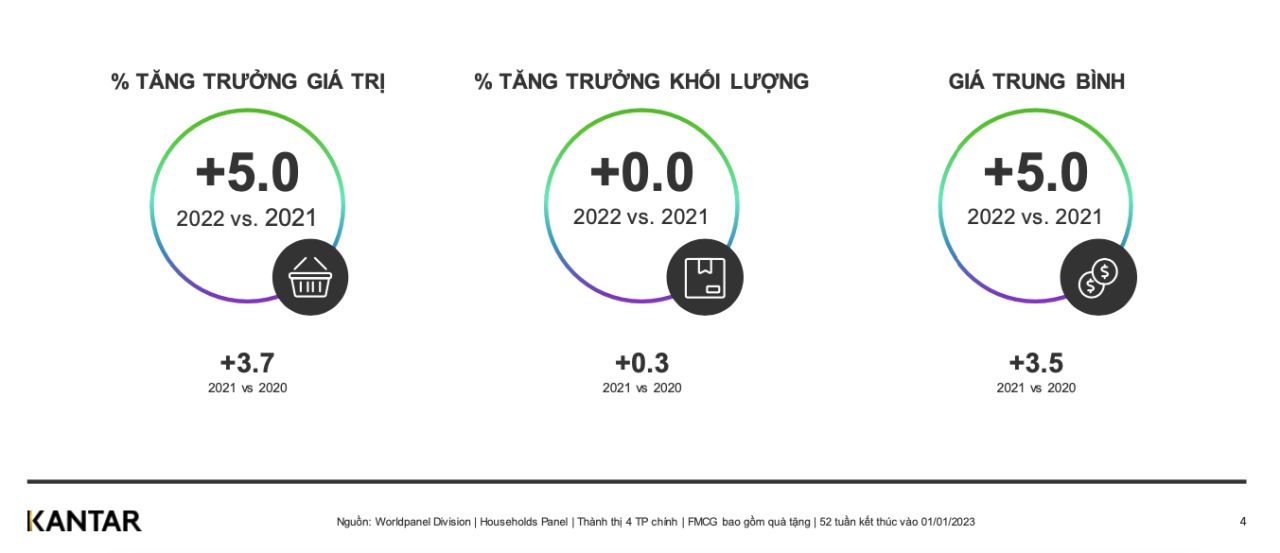 % TĂNG TRƯỞNG GIÁ TRỊ

+5.0
2022 vs. 2021

+3.7
2021 vs 2020

% TĂNG TRƯỞNG KHỐI LƯỢNG

+0.0
2022 vs. 2021

+0.3
2021 vs 2020

GIÁ TRUNG BÌNH

+5.0
2022 vs. 2021

+3.5
2021 vs 2020

KANTAR

Nguồn: Worldpanel Division | Households Panel | Thành thị 4 TP chính | FMCG bao gồm quà tặng | 52 tuần kết thúc vào 01/01/2023

4